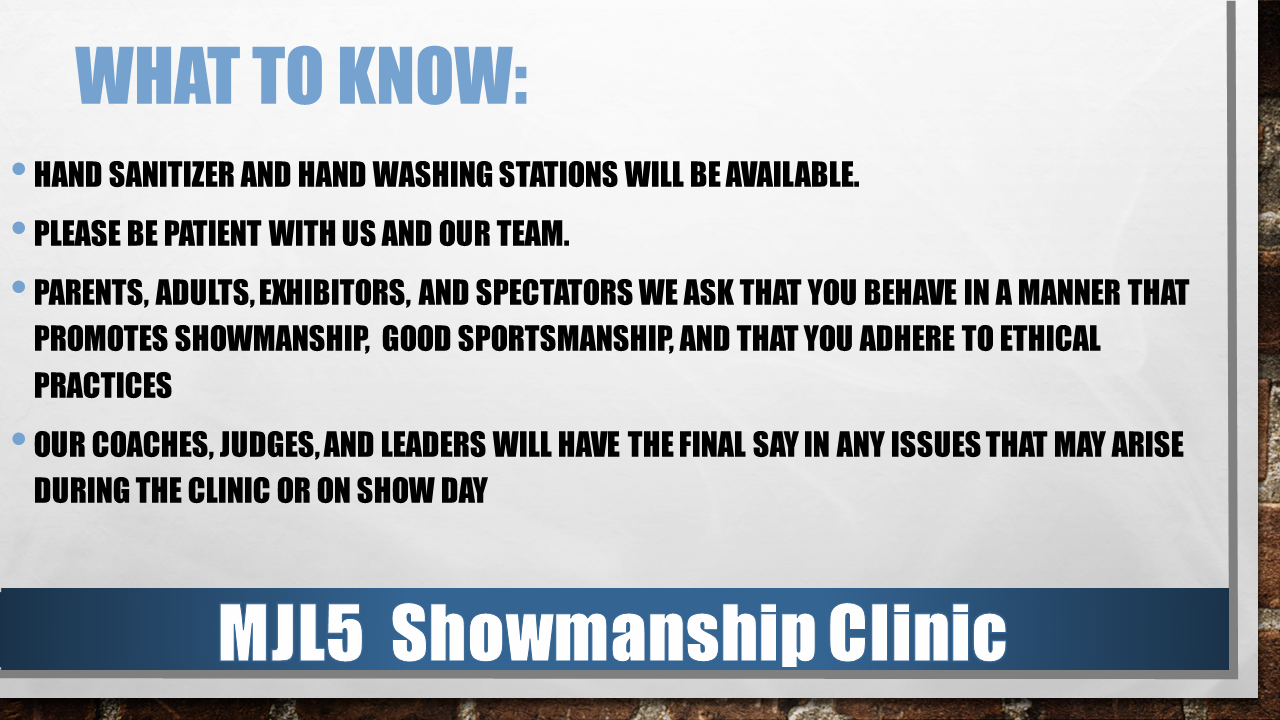 WHAT TO KNOW:

• HAND SANITIZER AND HAND WASHING STATIONS WILL BE AVAILABLE.

• PLEASE BE PATIENT WITH US AND OUR TEAM.

• PARENTS, ADULTS, EXHIBITORS, AND SPECTATORS WE ASK THAT YOU BEHAVE IN A MANNER THAT PROMOTES SHOWMANSHIP, GOOD SPORTSMANSHIP, AND THAT YOU ADHERE TO ETHICAL PRACTICES

• OUR COACHES, JUDGES, AND LEADERS WILL HAVE THE FINAL SAY IN ANY ISSUES THAT MAY ARISE DURING THE CLINIC OR ON SHOW DAY

MJL5 Showmanship Clinic